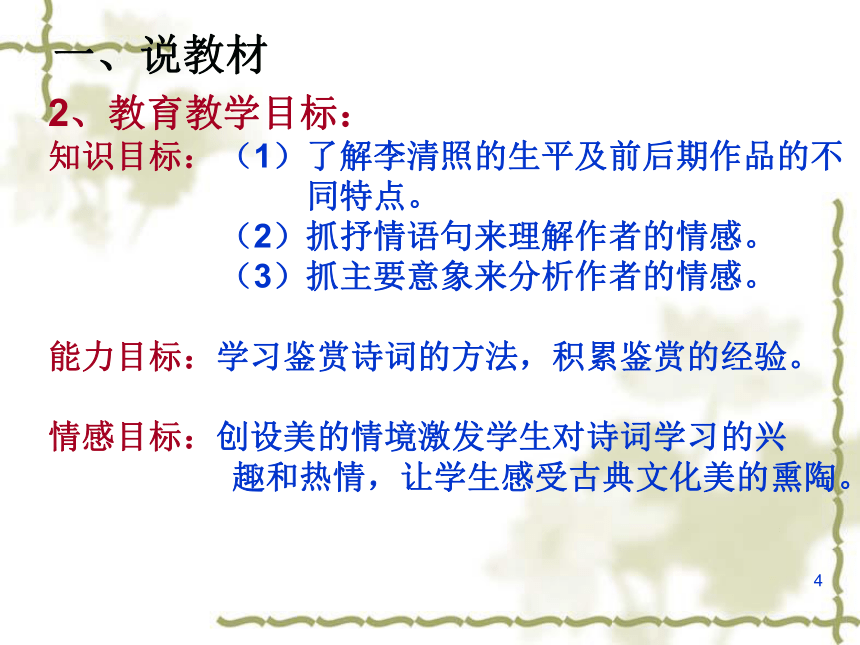 一、说教材

2、教育教学目标：

知识目标：（1）了解李清照的生平及前后期作品的不同特点。

（2）抓抒情语句来理解作者的情感。

（3）抓主要意象来分析作者的情感。

能力目标：学习鉴赏诗词的方法，积累鉴赏的经验。

情感目标：创设美的情境激发学生对诗词学习的兴趣和热情，让学生感受古典文化美的熏陶。

4